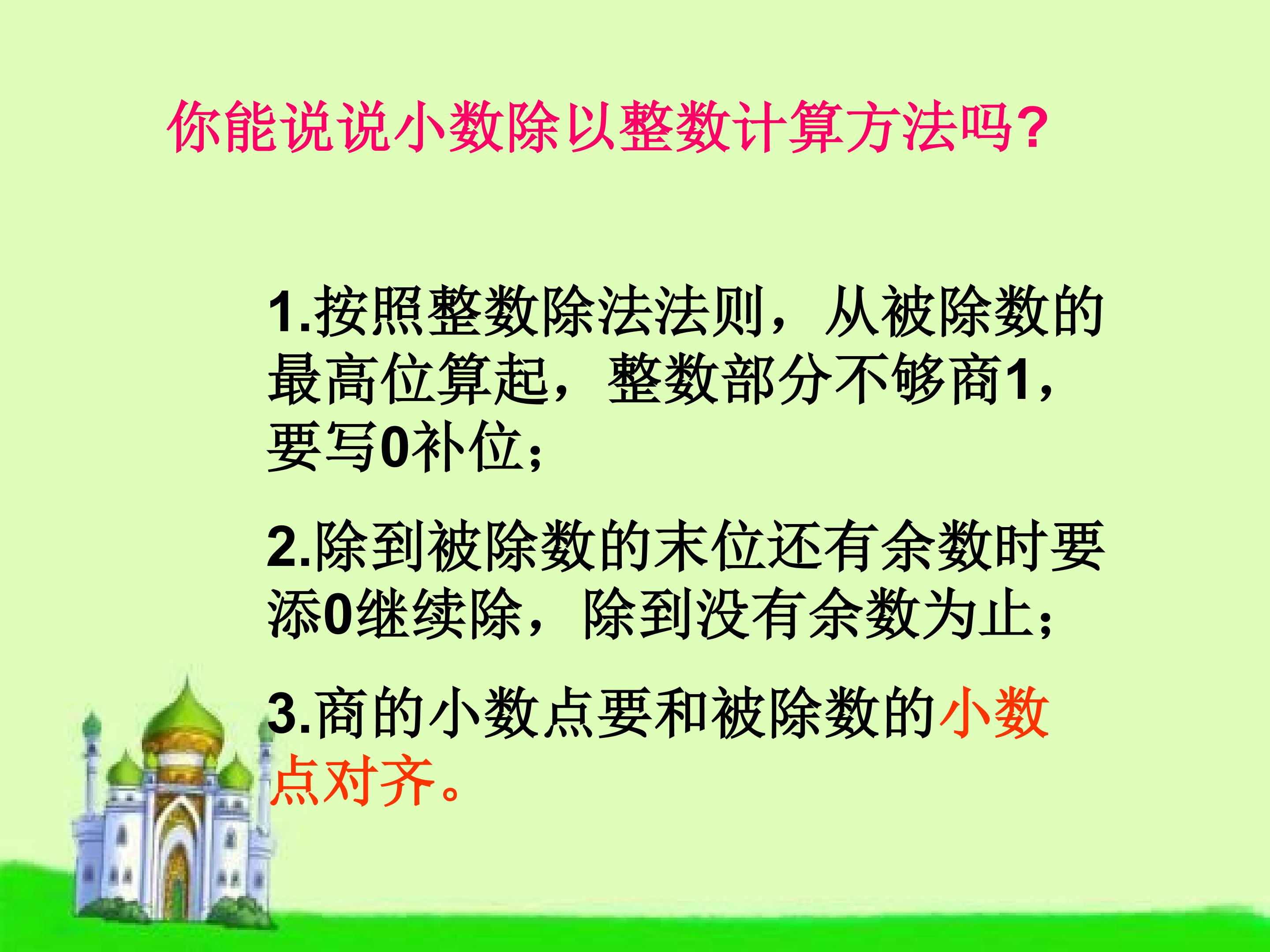 你能说说小数除以整数计算方法吗?

1.按照整数除法法则，从被除数的最高位算起，整数部分不够商1,要写0补位;

2.除到被除数的末位还有余数时要添0继续除，除到没有余数为止;

3.商的小数点要和被除数的小数点对齐。